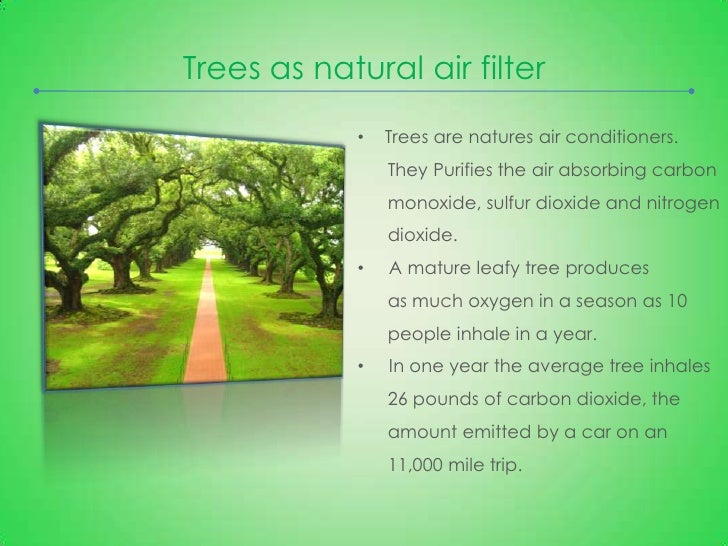 Trees as natural air filter

• Trees are natures air conditioners. They Purifies the air absorbing carbon monoxide, sulfur dioxide and nitrogen dioxide.

• A mature leafy tree produces as much oxygen in a season as 10 people inhale in a year.

• In one year the average tree inhales 26 pounds of carbon dioxide, the amount emitted by a car on an 11,000 mile trip.